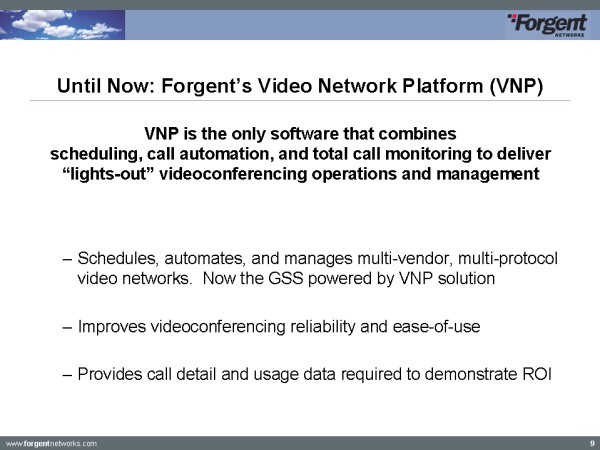 Forgent NETWORKS

Until Now: Forgent's Video Network Platform (VNP)

VNP is the only software that combines scheduling, call automation, and total call monitoring to deliver "lights-out" videoconferencing operations and management

– Schedules, automates, and manages multi-vendor, multi-protocol video networks. Now the GSS powered by VNP solution

– Improves videoconferencing reliability and ease-of-use

– Provides call detail and usage data required to demonstrate ROI

www.forgentnetworks.com

9